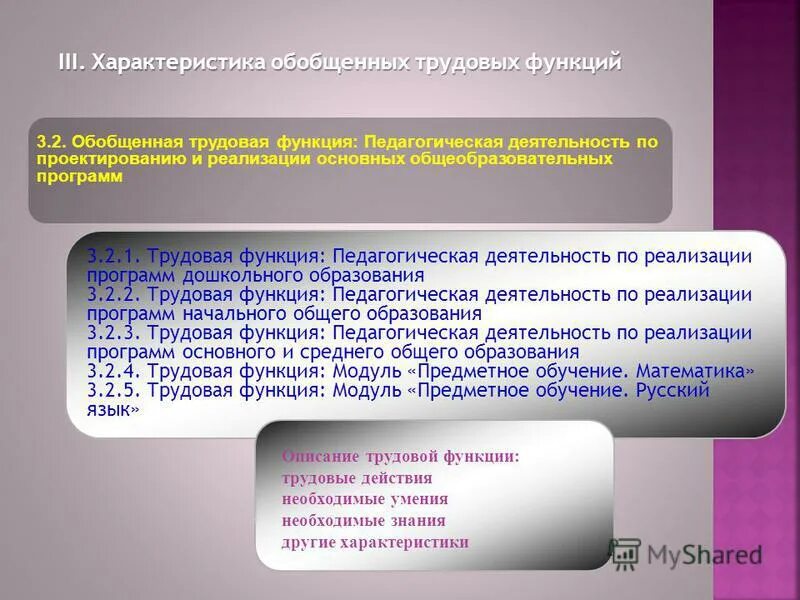 III. Характеристика обобщенных трудовых функций

3.2. Обобщенная трудовая функция: Педагогическая деятельность по проектированию и реализации основных общеобразовательных программ

3.2.1. Трудовая функция: Педагогическая деятельность по реализации программ дошкольного образования
3.2.2. Трудовая функция: Педагогическая деятельность по реализации программ начального общего образования
3.2.3. Трудовая функция: Педагогическая деятельность по реализации программ основного и среднего общего образования
3.2.4. Трудовая функция: Модуль «Предметное обучение. Математика»
3.2.5. Трудовая функция: Модуль «Предметное обучение. Русский язык»

Описание трудовой функции:
трудовые действия
необходимые умения
необходимые знания
другие характеристики

MyShared